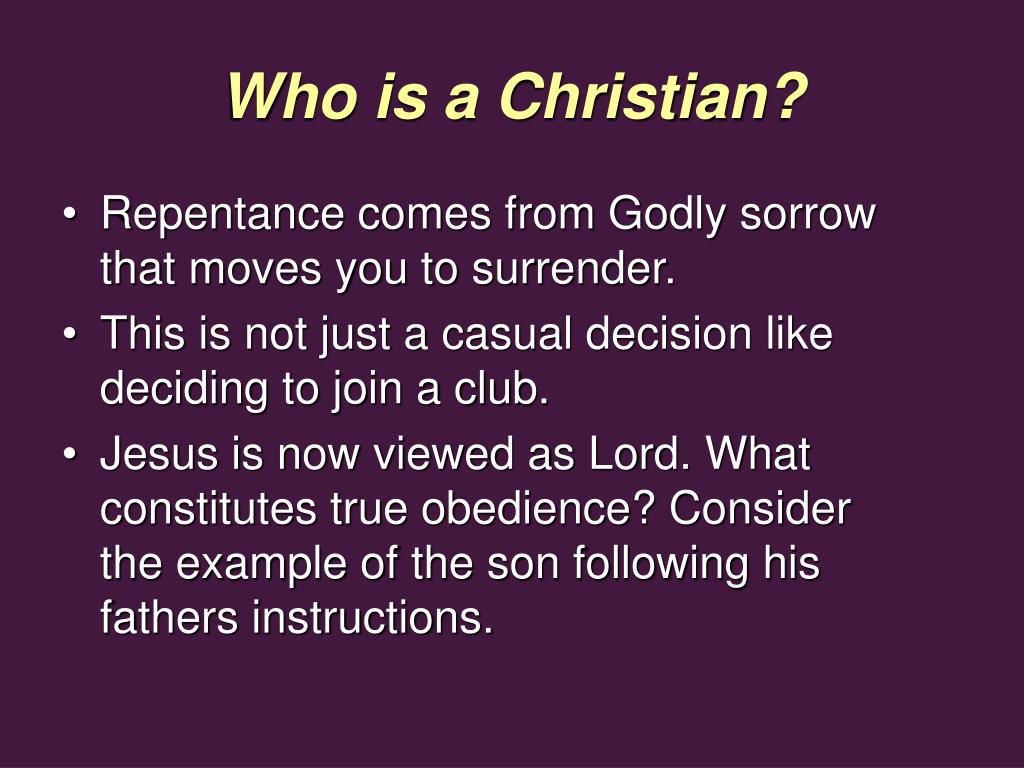 Who is a Christian?

• Repentance comes from Godly sorrow that moves you to surrender.
• This is not just a casual decision like deciding to join a club.
• Jesus is now viewed as Lord. What constitutes true obedience? Consider the example of the son following his fathers instructions.